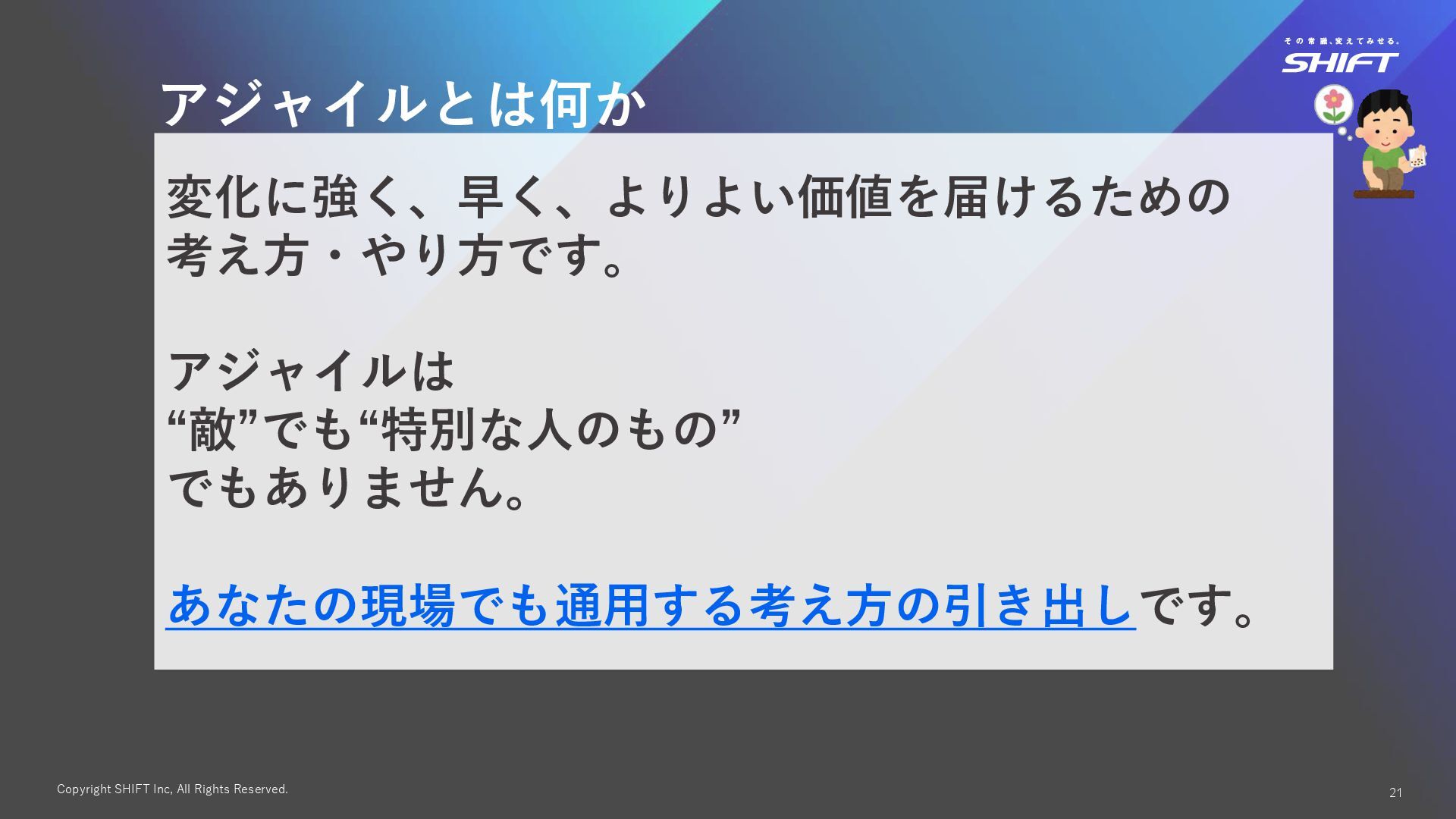 その常識、変えてみせる。
SHIFT

アジャイルとは何か

変化に強く、早く、よりよい価値を届けるための考え方・やり方です。

アジャイルは
“敵”でも“特別な人のもの”
でもありません。

あなたの現場でも通用する考え方の引き出しです。

Copyright SHIFT Inc, All Rights Reserved.

21